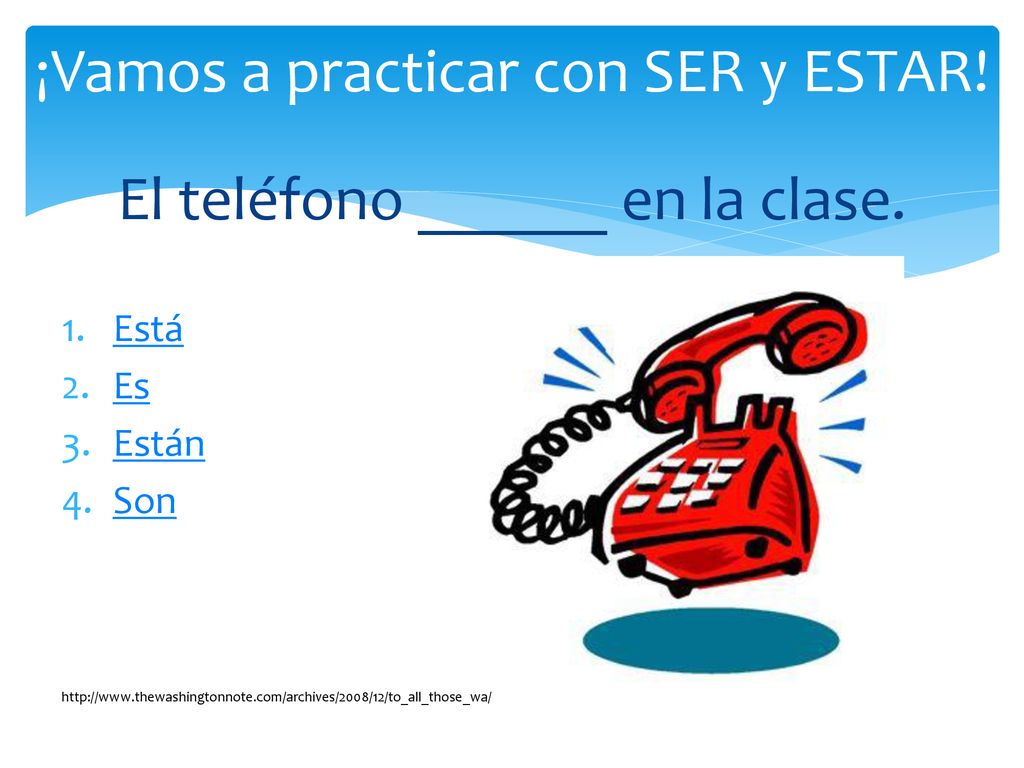 ¡Vamos a practicar con SER y ESTAR!

El teléfono ______ en la clase.

1. Está
2. Es
3. Están
4. Son

http://www.thewashingtonnote.com/archives/2008/12/to_all_those_wa/